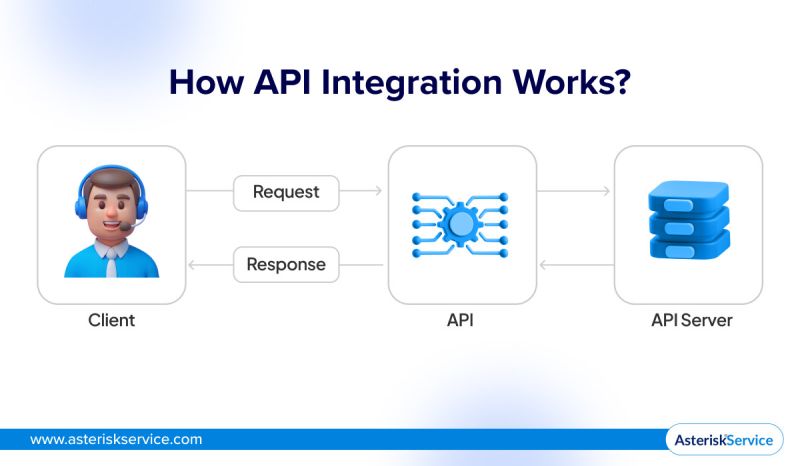 How API Integration Works?

Request

Response

Client

API

API Server

www.asteriskservice.com

AsteriskService